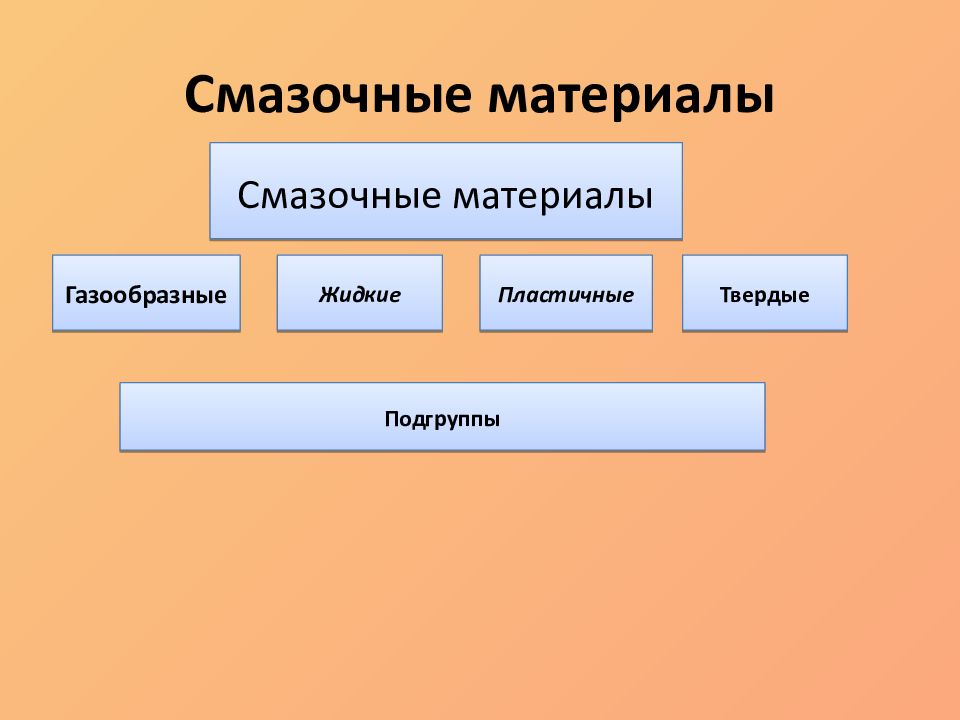 Смазочные материалы

Смазочные материалы

Газообразные

Жидкие

Пластичные

Твердые

Подгруппы